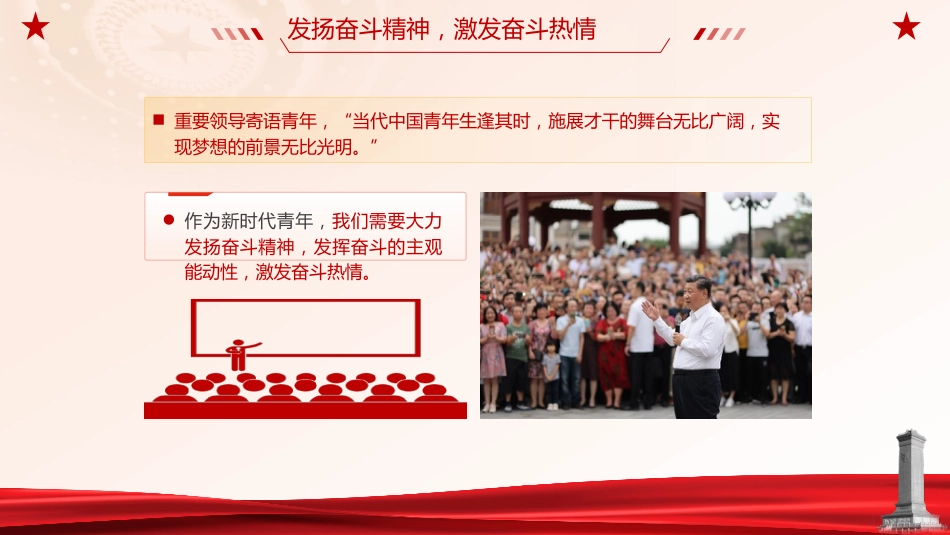 发扬奋斗精神，激发奋斗热情

重要领导寄语青年，“当代中国青年生逢其时，施展才干的舞台无比广阔，实现梦想的前景无比光明。”

作为新时代青年，我们需要大力发扬奋斗精神，发挥奋斗的主观能动性，激发奋斗热情。